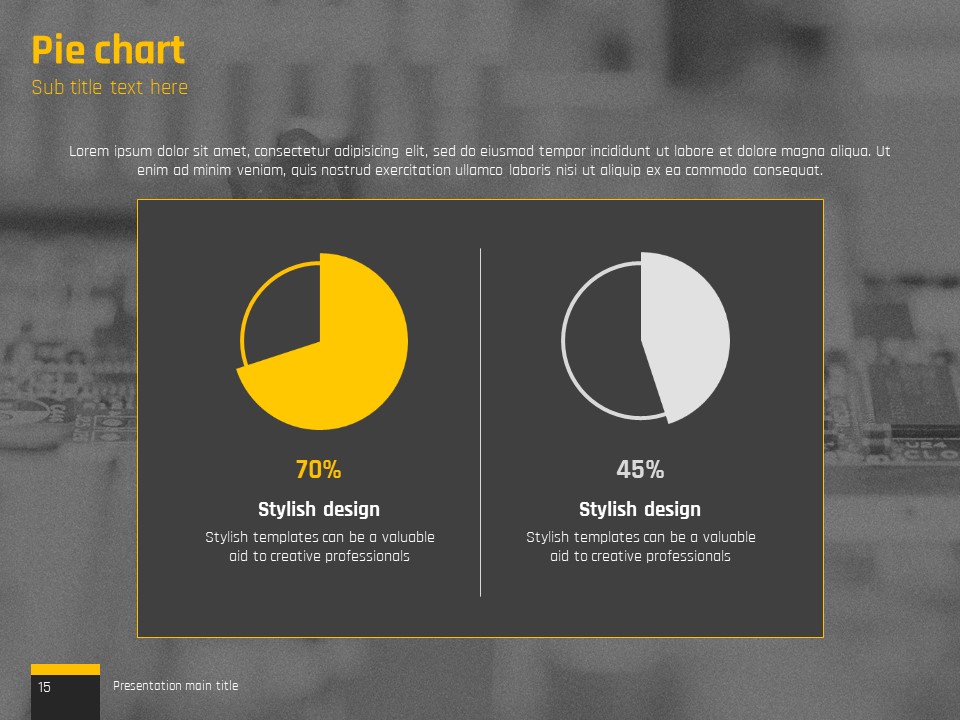 Pie chart
Sub title text here

Lorem ipsum dolor sit amet, consectetur adipisicing elit, sed do eiusmod tempor incididunt ut labore et dolore magna aliqua. Ut enim ad minim veniam, quis nostrud exercitation ullamco laboris nisi ut aliquip ex ea commodo consequat.

70%
Stylish design
Stylish templates can be a valuable aid to creative professionals

45%
Stylish design
Stylish templates can be a valuable aid to creative professionals

15
Presentation main title